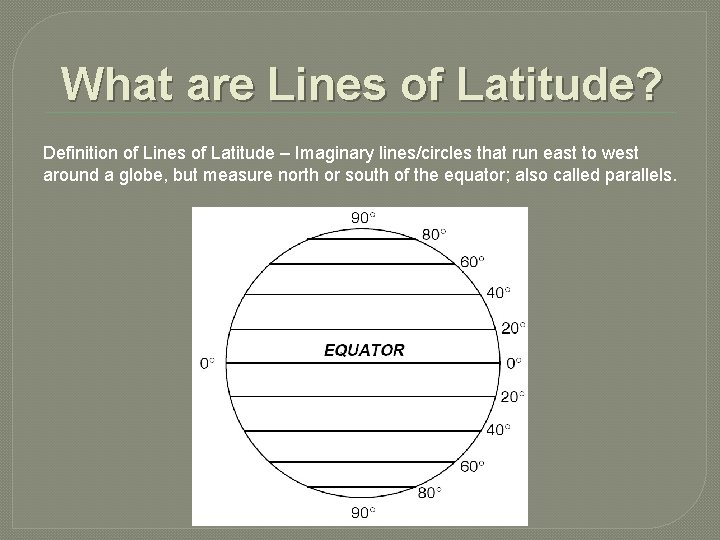 What are Lines of Latitude?

Definition of Lines of Latitude – Imaginary lines/circles that run east to west around a globe, but measure north or south of the equator; also called parallels.

90°
80°
60°
40°
20°
EQUATOR
0°
0°
20°
40°
60°
80°
90°